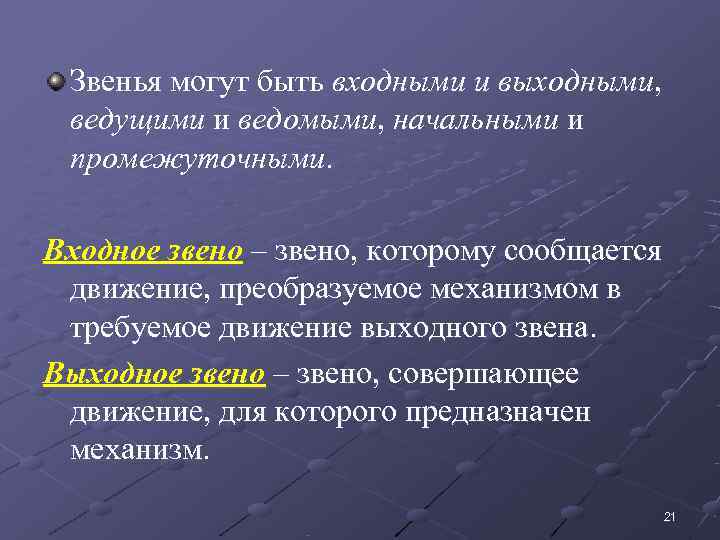 Звенья могут быть входными и выходными, ведущими и ведомыми, начальными и промежуточными.

Входное звено – звено, которому сообщается движение, преобразуемое механизмом в требуемое движение выходного звена.

Выходное звено – звено, совершающее движение, для которого предназначен механизм.

21